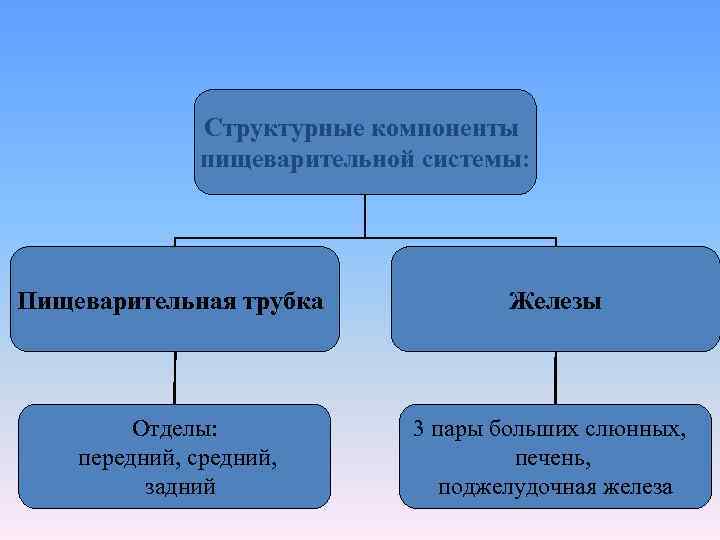 Структурные компоненты пищеварительной системы:

Пищеварительная трубка

Железы

Отделы:
передний, средний,
задний

3 пары больших слюнных,
печень,
поджелудочная железа